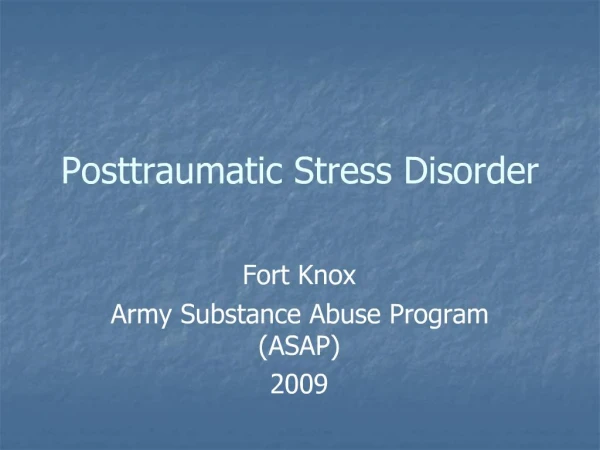 Posttraumatic Stress Disorder

Fort Knox
Army Substance Abuse Program (ASAP)
2009